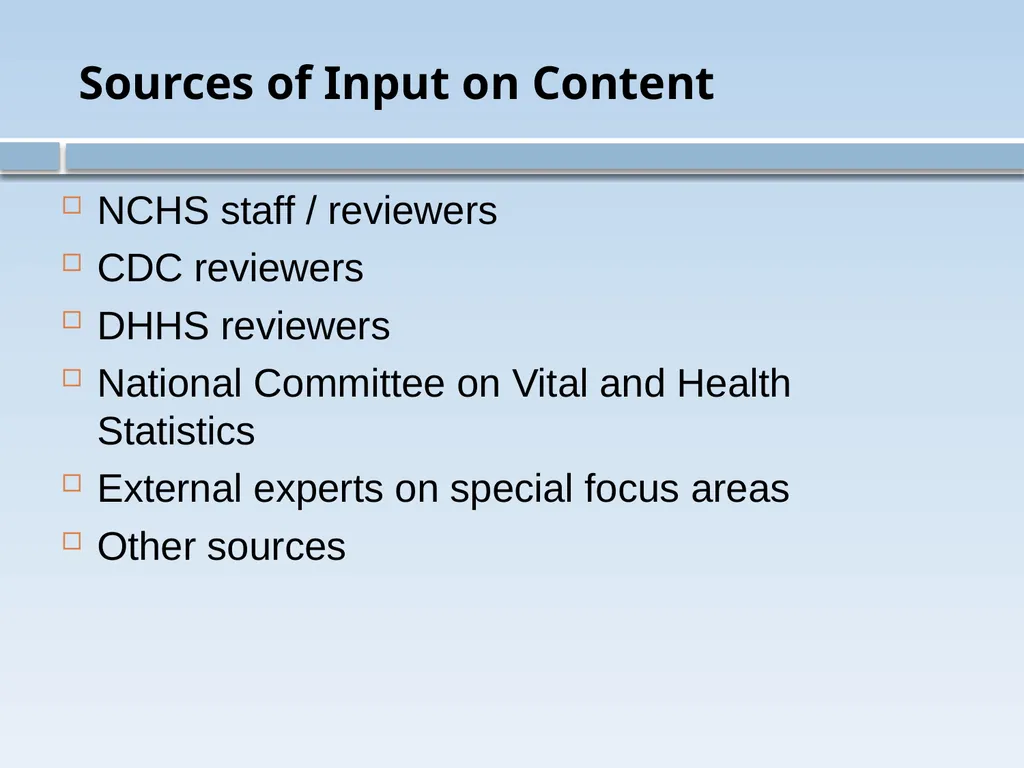 Sources of Input on Content

NCHS staff / reviewers

CDC reviewers

DHHS reviewers

National Committee on Vital and Health Statistics

External experts on special focus areas

Other sources